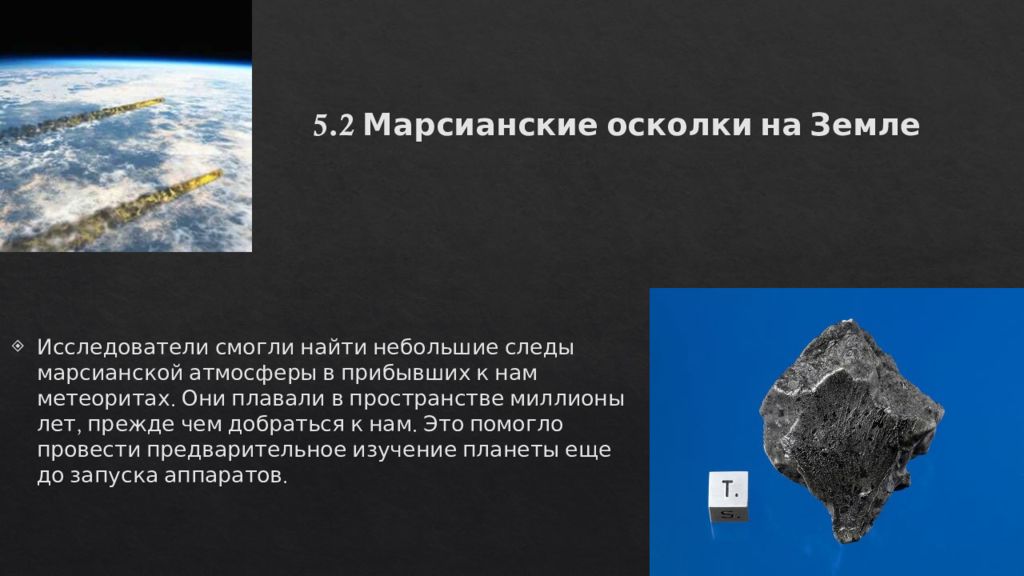 5.2 Марсианские осколки на Земле

Исследователи смогли найти небольшие следы марсианской атмосферы в прибывших к нам метеоритах. Они плавали в пространстве миллионы лет, прежде чем добраться к нам. Это помогло провести предварительное изучение планеты еще до запуска аппаратов.

T.
S.